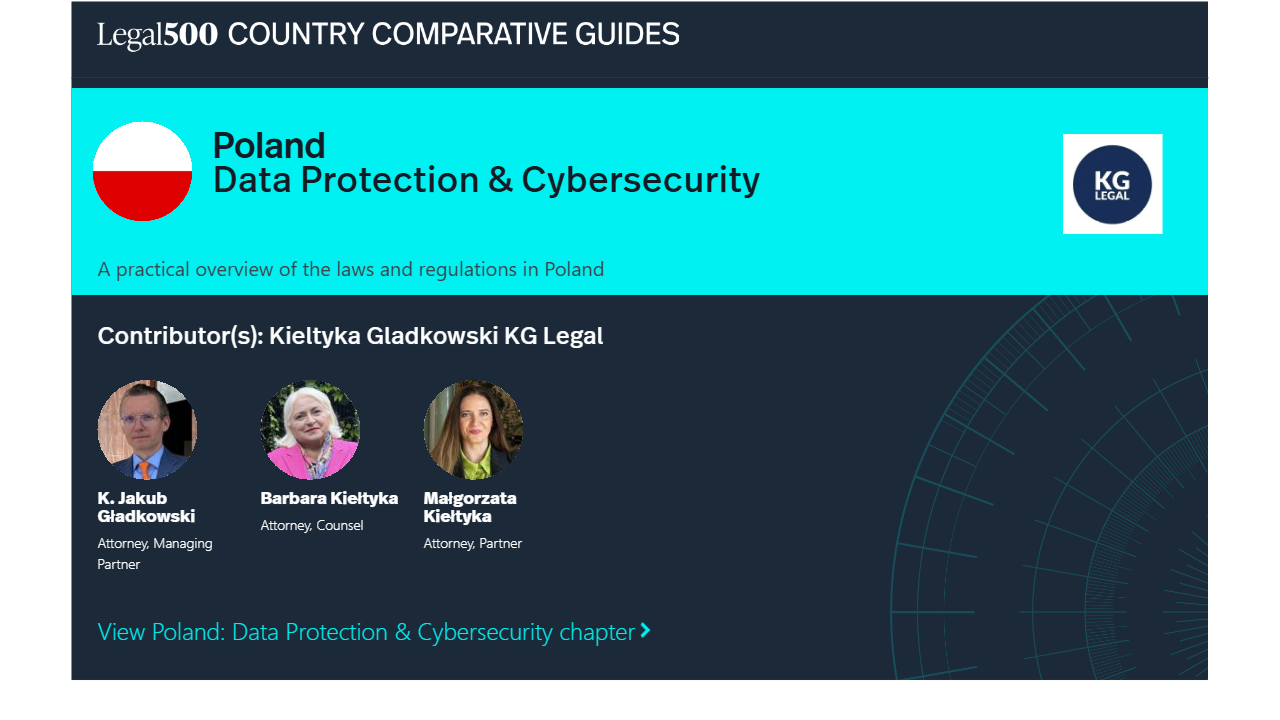 Legal500 COUNTRY COMPARATIVE GUIDES

Poland
Data Protection & Cybersecurity

KG LEGAL

A practical overview of the laws and regulations in Poland

Contributor(s): Kieltyka Gladkowski KG Legal

K. Jakub Gładkowski
Attorney, Managing Partner

Barbara Kiełtyka
Attorney, Counsel

Małgorzata Kiełtyka
Attorney, Partner

View Poland: Data Protection & Cybersecurity chapter